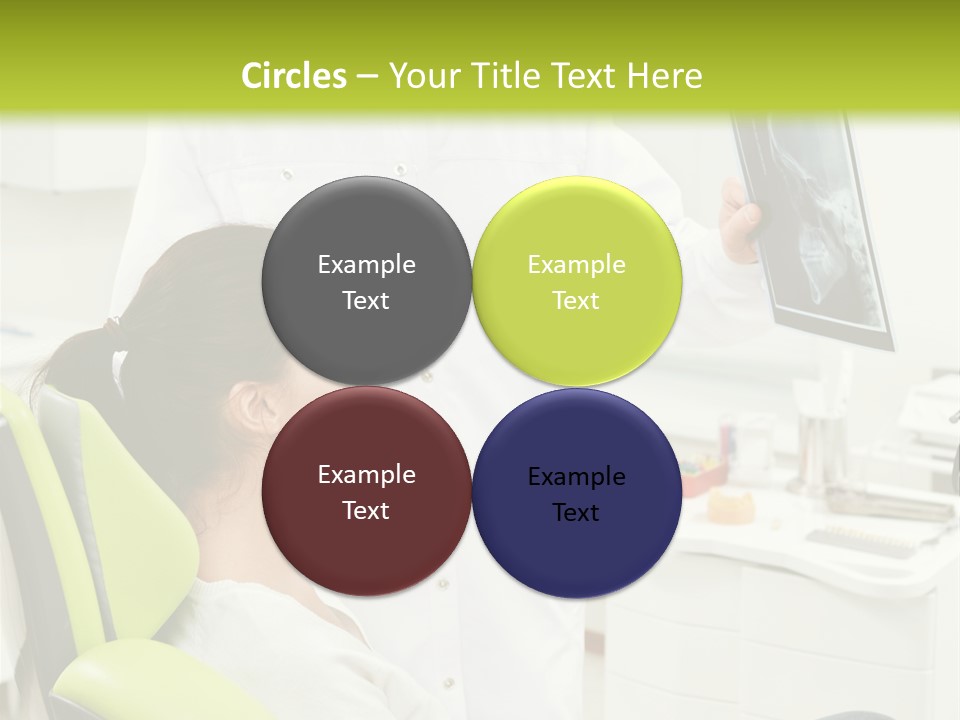 Circles – Your Title Text Here

Example Text

Example Text

Example Text

Example Text